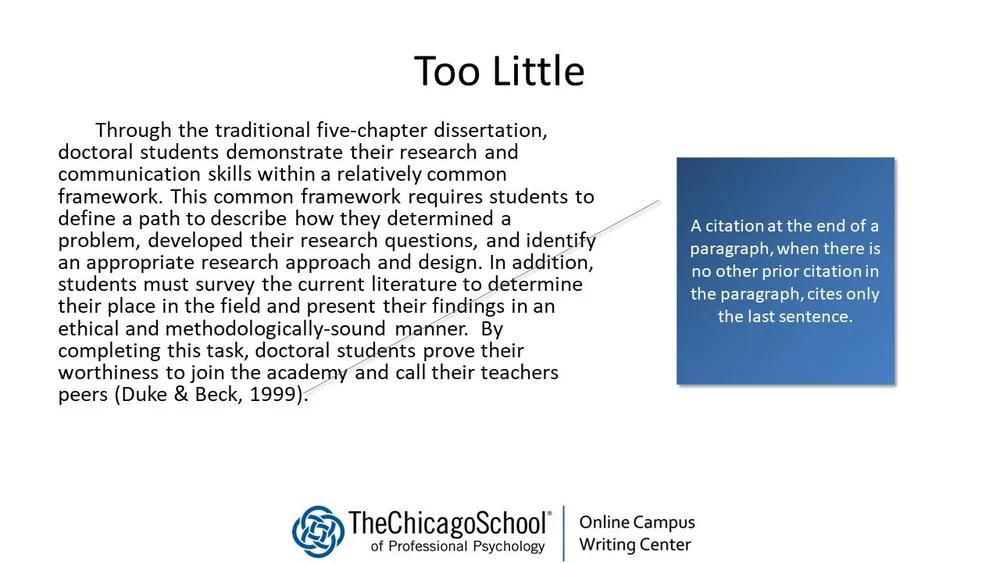 Too Little

Through the traditional five-chapter dissertation, doctoral students demonstrate their research and communication skills within a relatively common framework. This common framework requires students to define a path to describe how they determined a problem, developed their research questions, and identify an appropriate research approach and design. In addition, students must survey the current literature to determine their place in the field and present their findings in an ethical and methodologically-sound manner. By completing this task, doctoral students prove their worthiness to join the academy and call their teachers peers (Duke & Beck, 1999).

A citation at the end of a paragraph, when there is no other prior citation in the paragraph, cites only the last sentence.

TheChicagoSchool® of Professional Psychology

Online Campus Writing Center